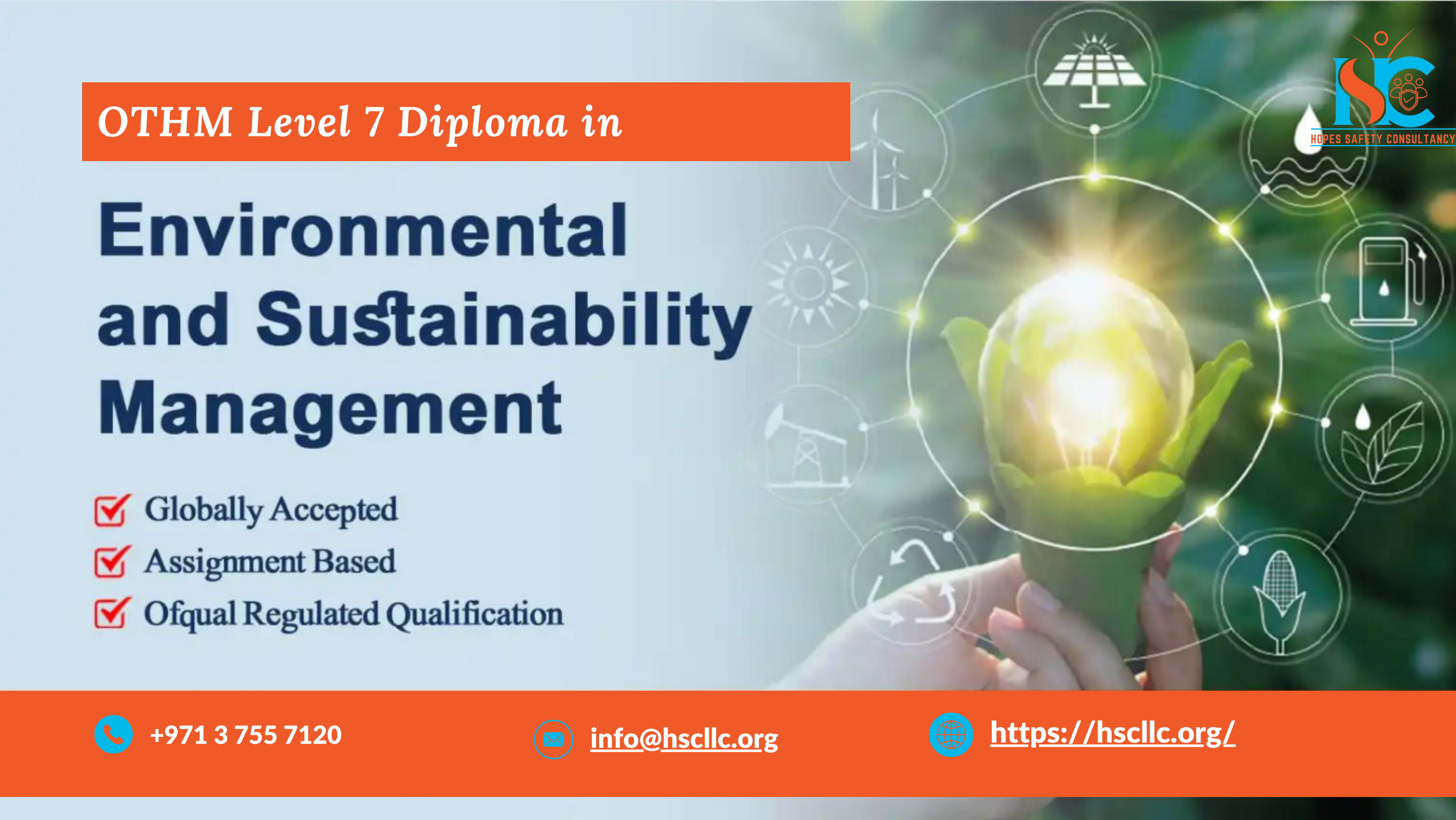 HSC
HOPES SAFETY CONSULTANCY

OTHM Level 7 Diploma in

Environmental and Sustainability Management

Globally Accepted
Assignment Based
Ofqual Regulated Qualification

+971 3 755 7120
info@hscllc.org
https://hscllc.org/